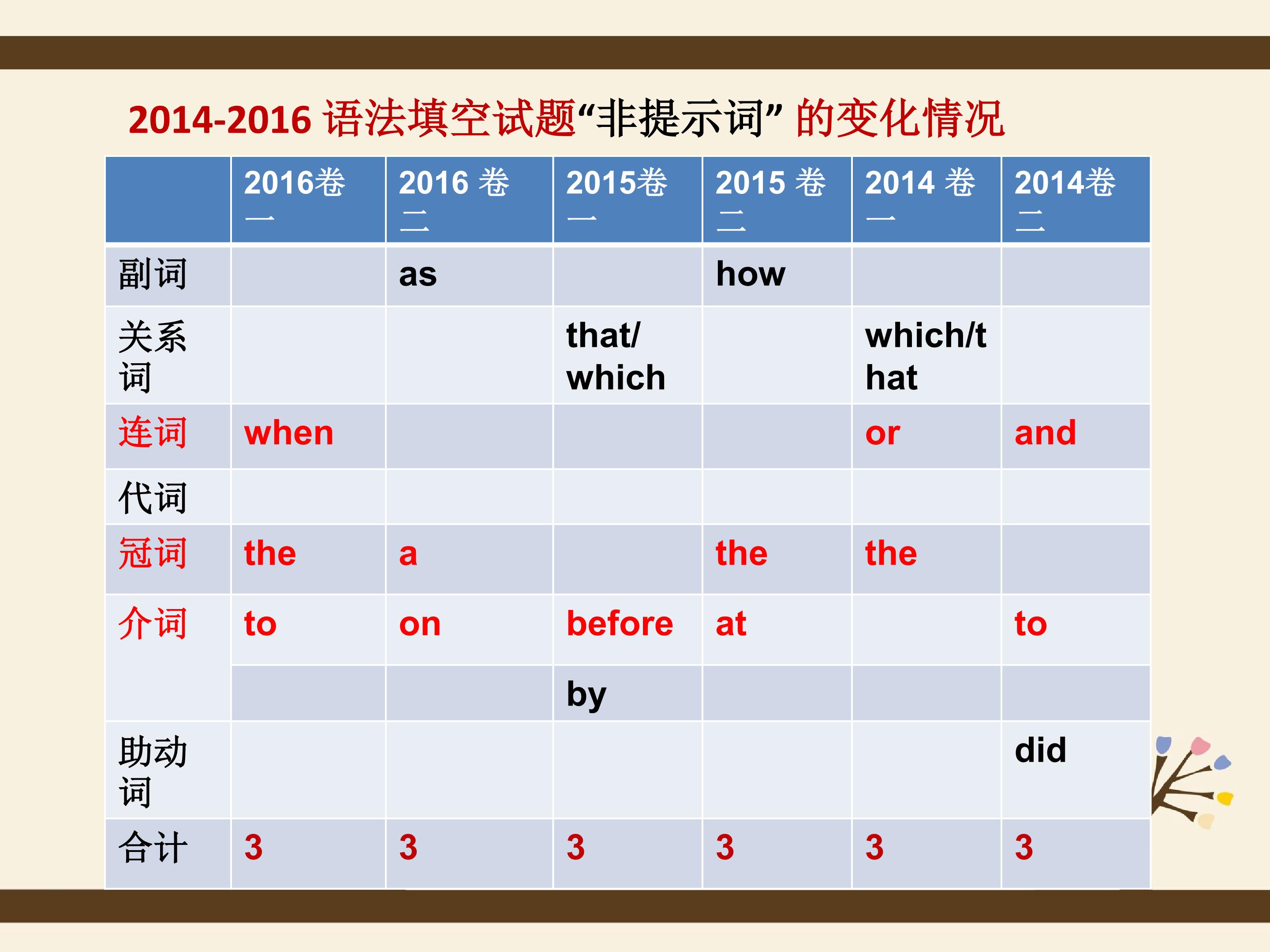 2014-2016 语法填空试题“非提示词” 的变化情况

| | 2016卷一 | 2016 卷二 | 2015卷一 | 2015 卷二 | 2014 卷一 | 2014卷二 |
|---|---|---|---|---|---|---|
| 副词 | | as | | how | | |
| 关系词 | | | that/ which | | which/that | |
| 连词 | when | | | | or | and |
| 代词 | | | | | | |
| 冠词 | the | a | | the | the | |
| 介词 | to | on | before | at | | to |
| | | | by | | | |
| 助动词 | | | | | | did |
| 合计 | 3 | 3 | 3 | 3 | 3 | 3 |